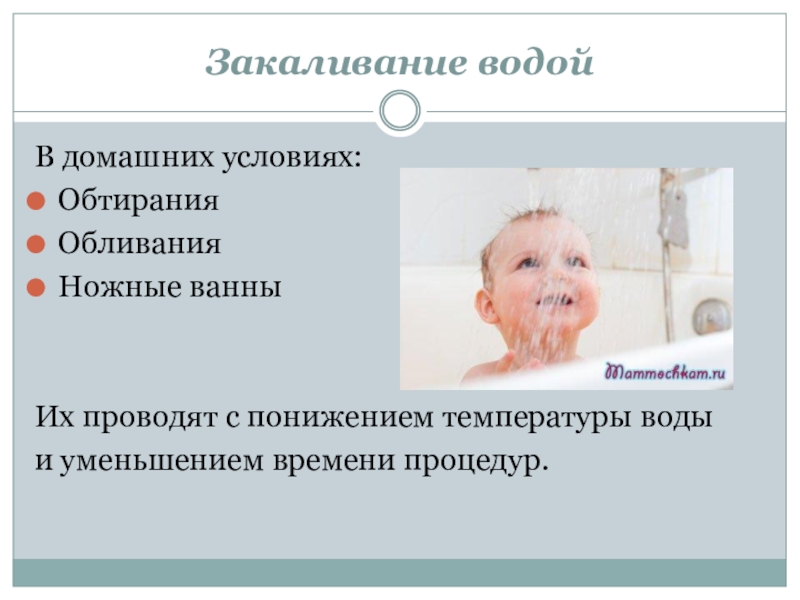 Закаливание водой

В домашних условиях:
Обтирания
Обливания
Ножные ванны

Mammochkam.ru

Их проводят с понижением температуры воды и уменьшением времени процедур.